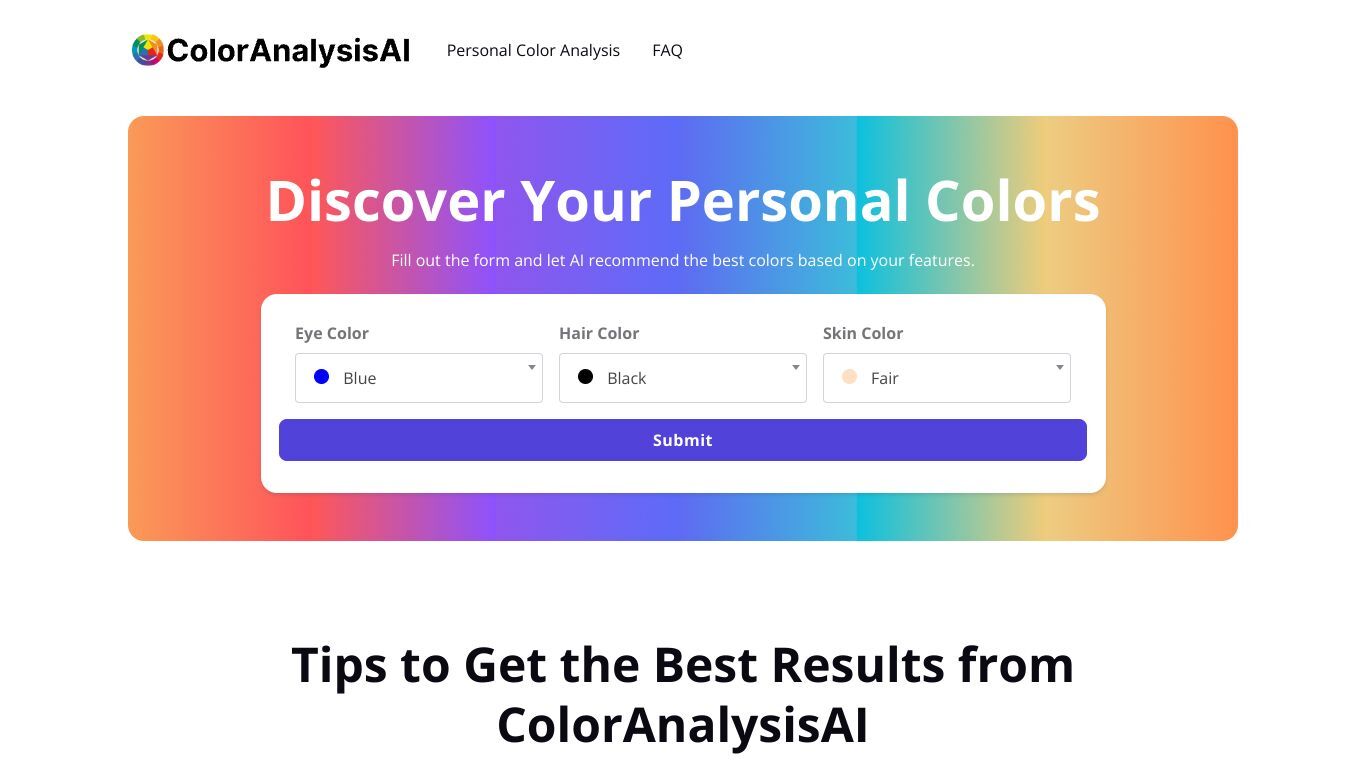 ColorAnalysisAI

Personal Color Analysis

FAQ

Discover Your Personal Colors

Fill out the form and let AI recommend the best colors based on your features.

Eye Color
Blue

Hair Color
Black

Skin Color
Fair

Submit

Tips to Get the Best Results from ColorAnalysisAI